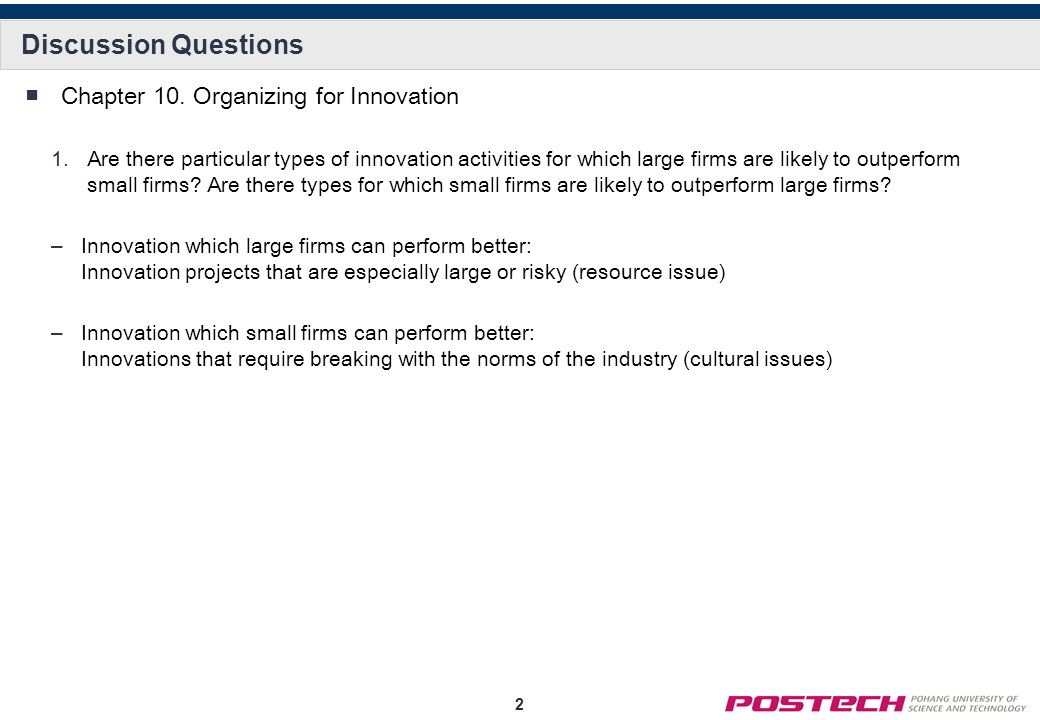 Discussion Questions

■ Chapter 10. Organizing for Innovation

1. Are there particular types of innovation activities for which large firms are likely to outperform small firms? Are there types for which small firms are likely to outperform large firms?

– Innovation which large firms can perform better:
Innovation projects that are especially large or risky (resource issue)

– Innovation which small firms can perform better:
Innovations that require breaking with the norms of the industry (cultural issues)

2

POSTECH POHANG UNIVERSITY OF SCIENCE AND TECHNOLOGY